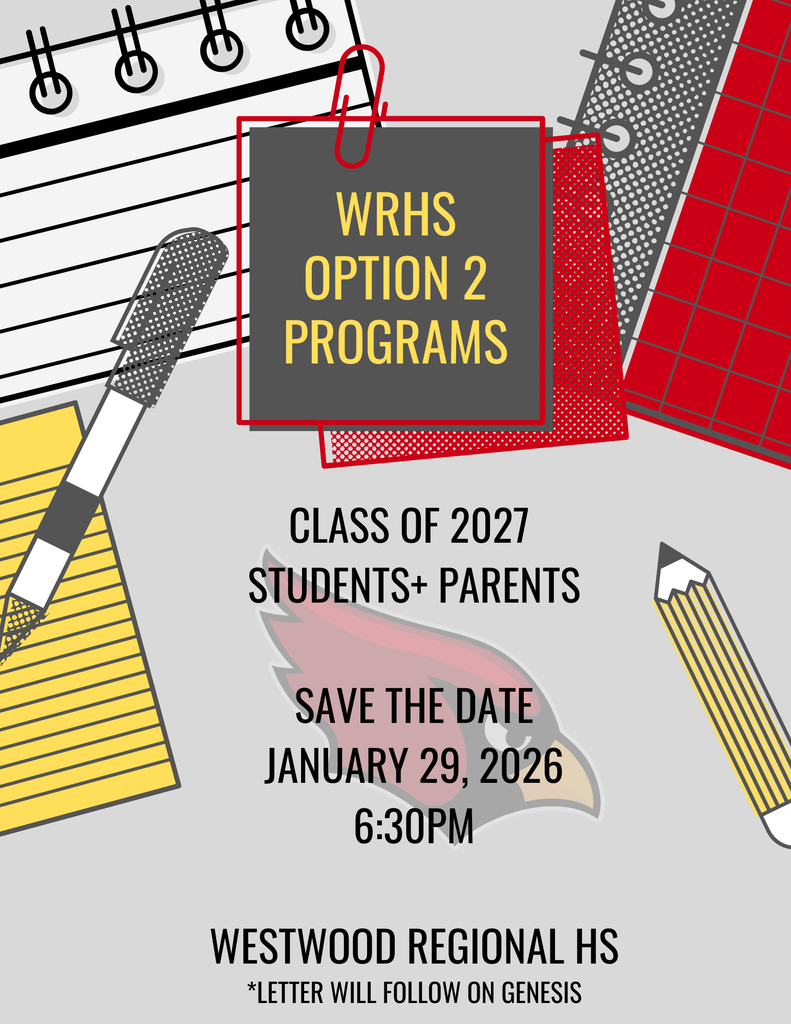 WRHS OPTION 2 PROGRAMS

CLASS OF 2027
STUDENTS+ PARENTS

SAVE THE DATE
JANUARY 29, 2026
6:30PM

WESTWOOD REGIONAL HS
*LETTER WILL FOLLOW ON GENESIS